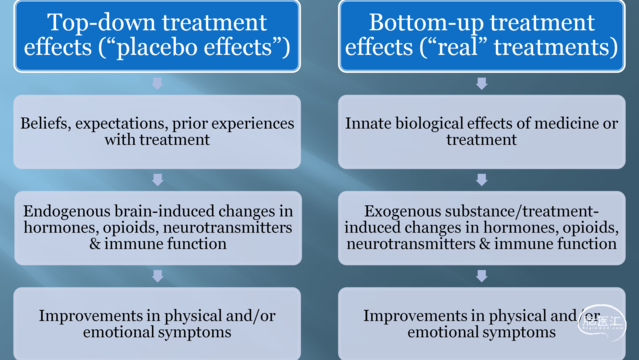 Top-down treatment effects (“placebo effects”)

Beliefs, expectations, prior experiences with treatment

Endogenous brain-induced changes in hormones, opioids, neurotransmitters & immune function

Improvements in physical and/or emotional symptoms

Bottom-up treatment effects (“real” treatments)

Innate biological effects of medicine or treatment

Exogenous substance/treatment-induced changes in hormones, opioids, neurotransmitters & immune function

Improvements in physical and/or emotional symptoms

脑医汇